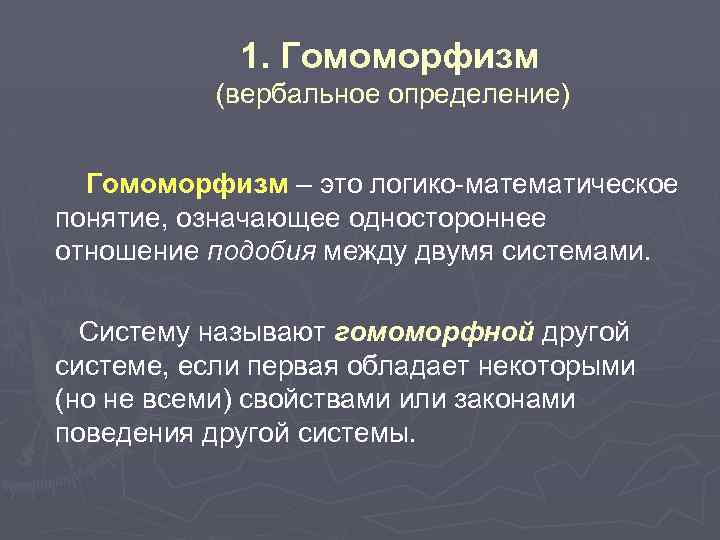 1. Гомоморфизм
(вербальное определение)

Гомоморфизм – это логико-математическое понятие, означающее одностороннее отношение подобия между двумя системами.

Систему называют гомоморфной другой системе, если первая обладает некоторыми (но не всеми) свойствами или законами поведения другой системы.